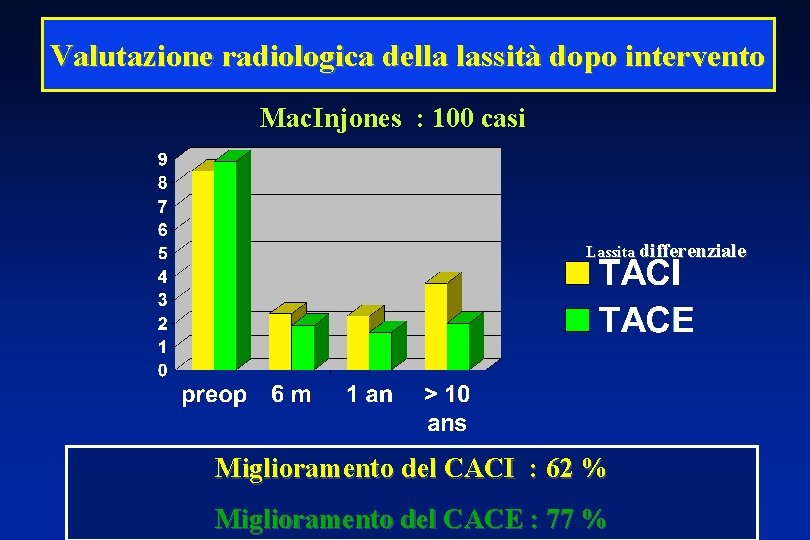 Valutazione radiologica della lassità dopo intervento

MacInjones : 100 casi

9
8
7
6
5
4
3
2
1
0

preop
6 m
1 an
> 10 ans

Lassita differenziale
TACI
TACE

Miglioramento del CACI : 62 %

Miglioramento del CACE : 77 %